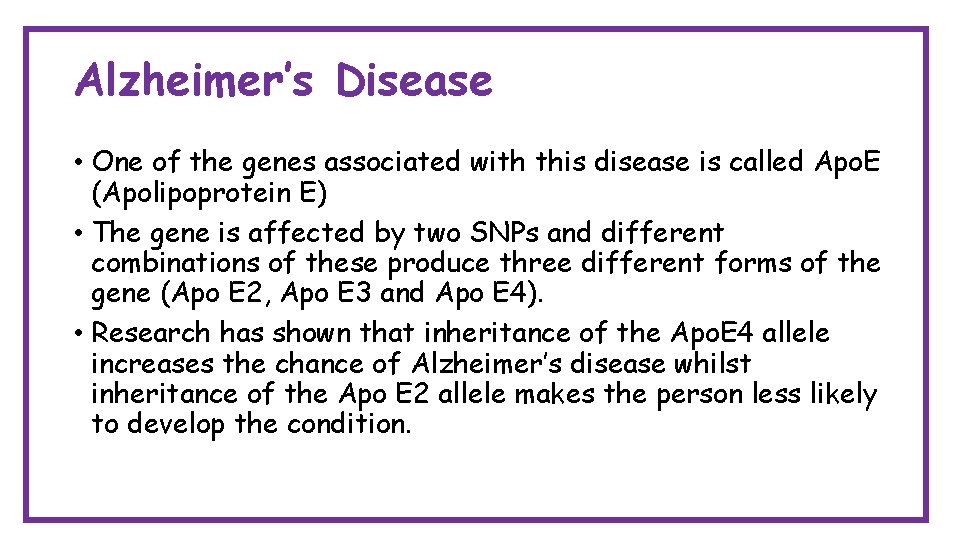 Alzheimer's Disease

• One of the genes associated with this disease is called ApoE (Apolipoprotein E)
• The gene is affected by two SNPs and different combinations of these produce three different forms of the gene (Apo E2, Apo E3 and Apo E4).
• Research has shown that inheritance of the ApoE4 allele increases the chance of Alzheimer's disease whilst inheritance of the Apo E2 allele makes the person less likely to develop the condition.